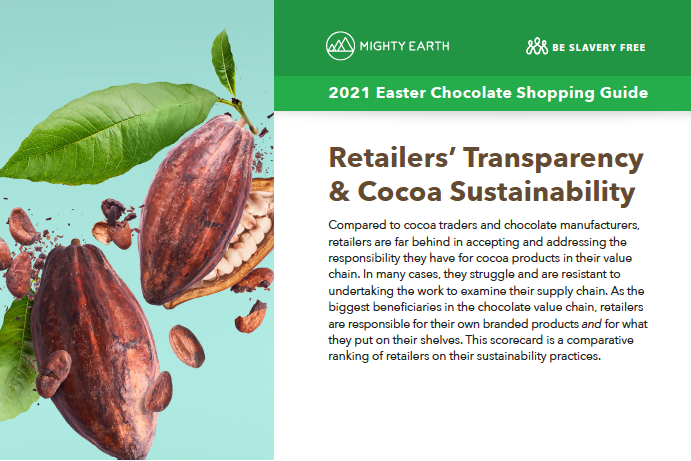 MIGHTY EARTH

BE SLAVERY FREE

2021 Easter Chocolate Shopping Guide

Retailers' Transparency & Cocoa Sustainability

Compared to cocoa traders and chocolate manufacturers, retailers are far behind in accepting and addressing the responsibility they have for cocoa products in their value chain. In many cases, they struggle and are resistant to undertaking the work to examine their supply chain. As the biggest beneficiaries in the chocolate value chain, retailers are responsible for their own branded products and for what they put on their shelves. This scorecard is a comparative ranking of retailers on their sustainability practices.